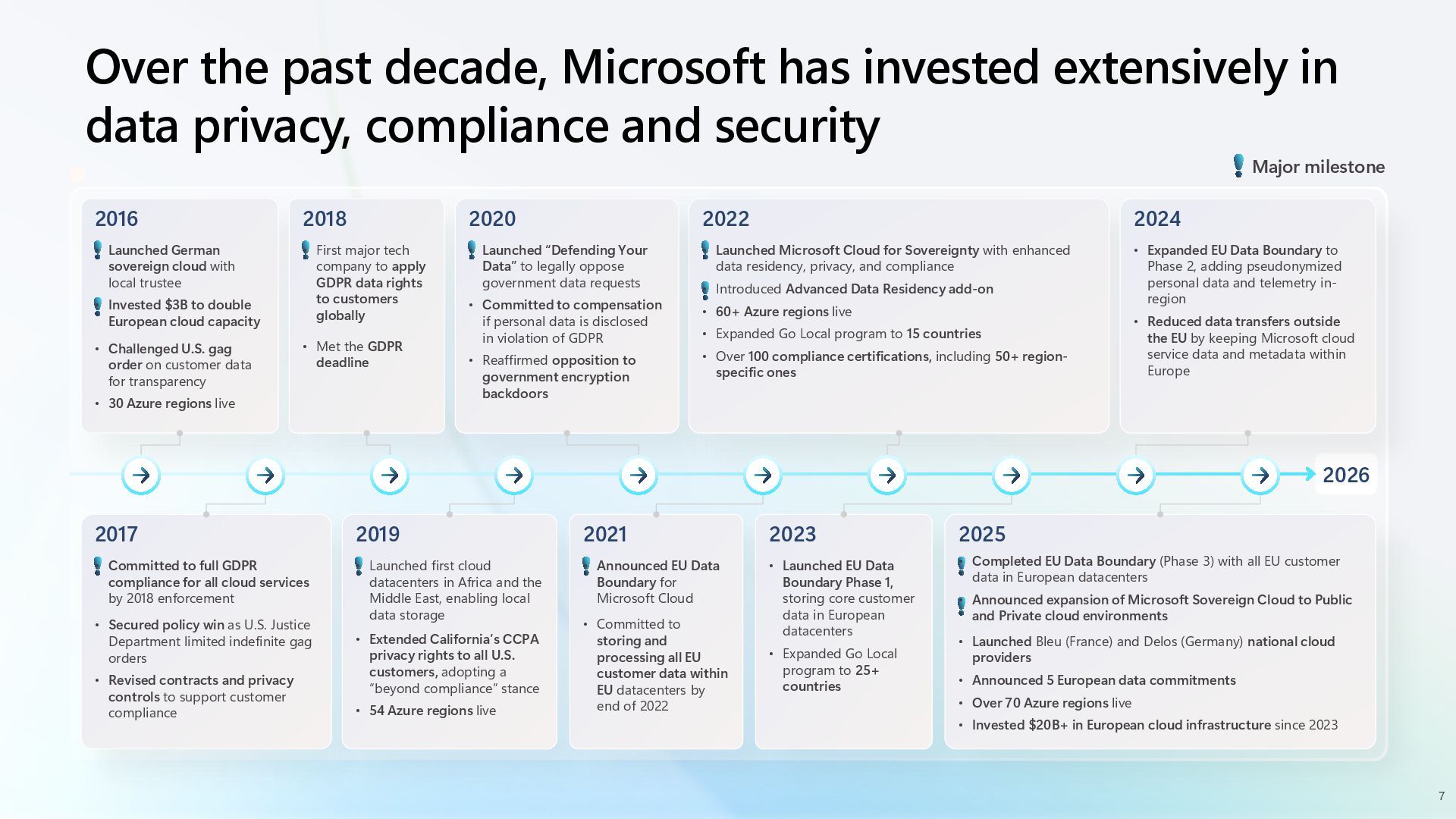 Over the past decade, Microsoft has invested extensively in data privacy, compliance and security

Major milestone

2016

Launched German sovereign cloud with local trustee

Invested $3B to double European cloud capacity

• Challenged U.S. gag order on customer data for transparency

• 30 Azure regions live

2018

First major tech company to apply GDPR data rights to customers globally

• Met the GDPR deadline

2020

Launched "Defending Your Data" to legally oppose government data requests

• Committed to compensation if personal data is disclosed in violation of GDPR

• Reaffirmed opposition to government encryption backdoors

2022

Launched Microsoft Cloud for Sovereignty with enhanced data residency, privacy, and compliance

Introduced Advanced Data Residency add-on

• 60+ Azure regions live

• Expanded Go Local program to 15 countries

• Over 100 compliance certifications, including 50+ region-specific ones

2024

• Expanded EU Data Boundary to Phase 2, adding pseudonymized personal data and telemetry in-region

• Reduced data transfers outside the EU by keeping Microsoft cloud service data and metadata within Europe

2026

2017

Committed to full GDPR compliance for all cloud services by 2018 enforcement

• Secured policy win as U.S. Justice Department limited indefinite gag orders

• Revised contracts and privacy controls to support customer compliance

2019

Launched first cloud datacenters in Africa and the Middle East, enabling local data storage

• Extended California's CCPA privacy rights to all U.S. customers, adopting a "beyond compliance" stance

• 54 Azure regions live

2021

Announced EU Data Boundary for Microsoft Cloud

• Committed to storing and processing all EU customer data within EU datacenters by end of 2022

2023

• Launched EU Data Boundary Phase 1, storing core customer data in European datacenters

• Expanded Go Local program to 25+ countries

2025

Completed EU Data Boundary (Phase 3) with all EU customer data in European datacenters

Announced expansion of Microsoft Sovereign Cloud to Public and Private cloud environments

• Launched Bleu (France) and Delos (Germany) national cloud providers

• Announced 5 European data commitments

• Over 70 Azure regions live

• Invested $20B+ in European cloud infrastructure since 2023

7